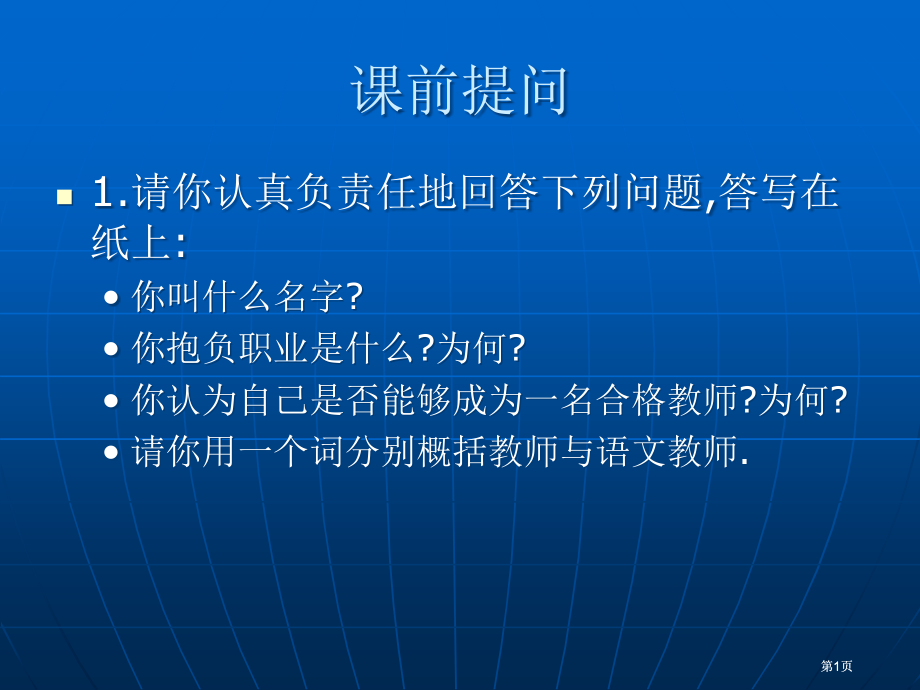 课前提问

• 1.请你认真负责任地回答下列问题,答写在纸上:

• 你叫什么名字?
• 你抱负职业是什么?为何?
• 你认为自己是否能够成为一名合格教师?为何?
• 请你用一个词分别概括教师与语文教师.

第1页